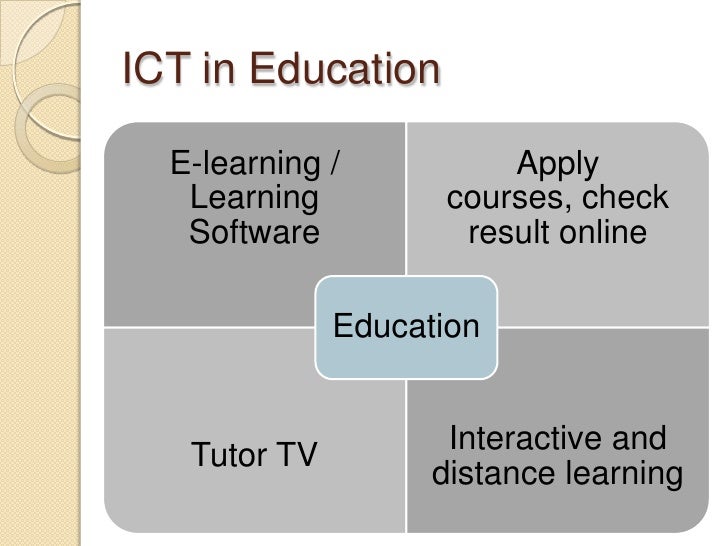 ICT in Education

E-learning / Learning Software

Apply courses, check result online

Education

Tutor TV

Interactive and distance learning